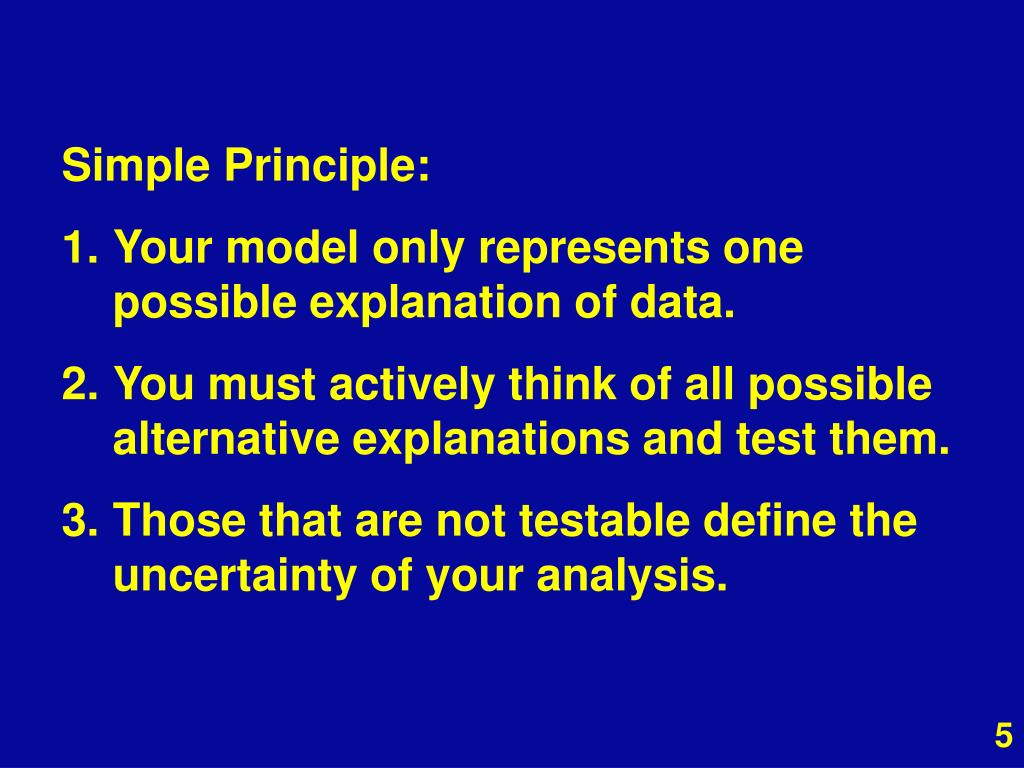 Simple Principle:

1. Your model only represents one possible explanation of data.

2. You must actively think of all possible alternative explanations and test them.

3. Those that are not testable define the uncertainty of your analysis.

5